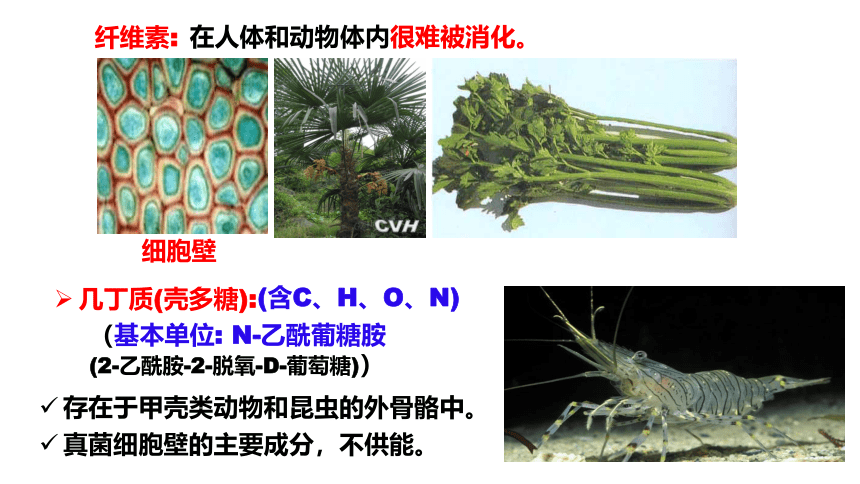 纤维素：在人体和动物体内很难被消化。

CVH

细胞壁

➢ 几丁质(壳多糖):(含C、H、O、N)

（基本单位: N-乙酰葡糖胺

(2-乙酰胺-2-脱氧-D-葡萄糖)）

✓ 存在于甲壳类动物和昆虫的外骨骼中。

✓ 真菌细胞壁的主要成分，不供能。